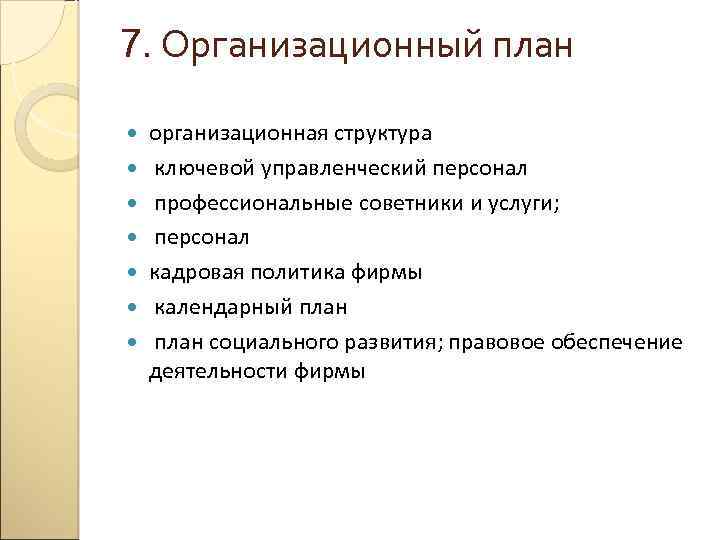 7. Организационный план

- организационная структура
- ключевой управленческий персонал
- профессиональные советники и услуги;
- персонал
- кадровая политика фирмы
- календарный план
- план социального развития; правовое обеспечение деятельности фирмы